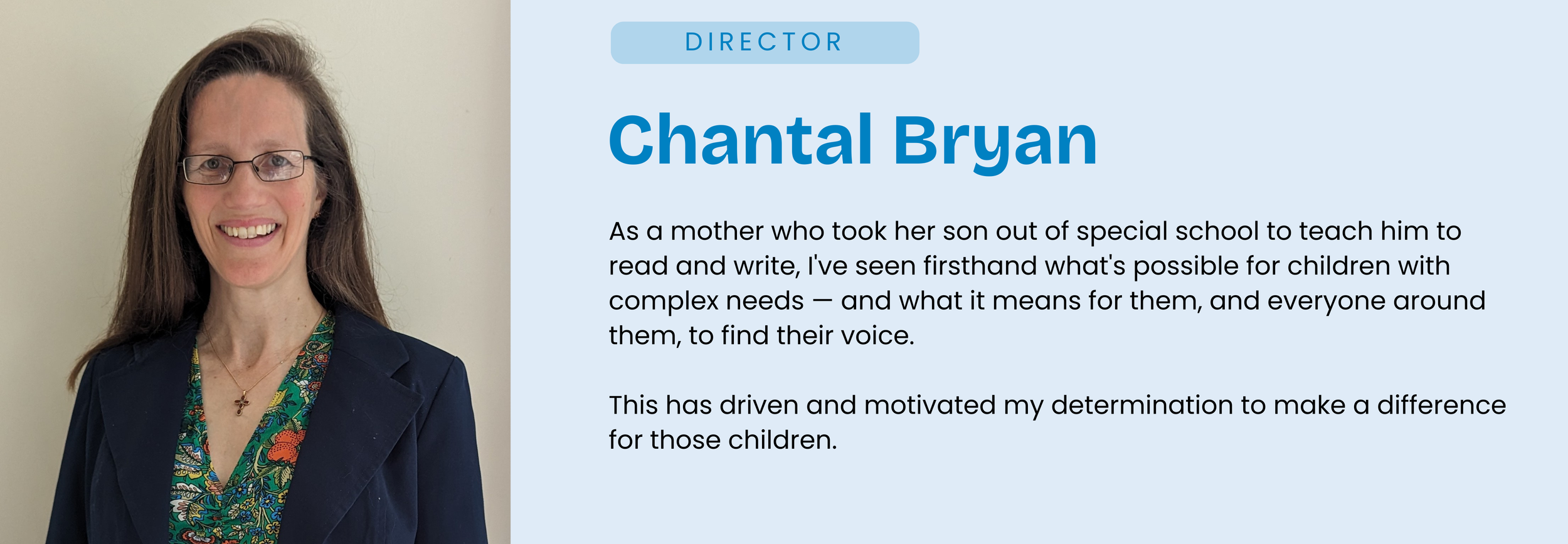 DIRECTOR

Chantal Bryan

As a mother who took her son out of special school to teach him to read and write, I've seen firsthand what's possible for children with complex needs — and what it means for them, and everyone around them, to find their voice.

This has driven and motivated my determination to make a difference for those children.